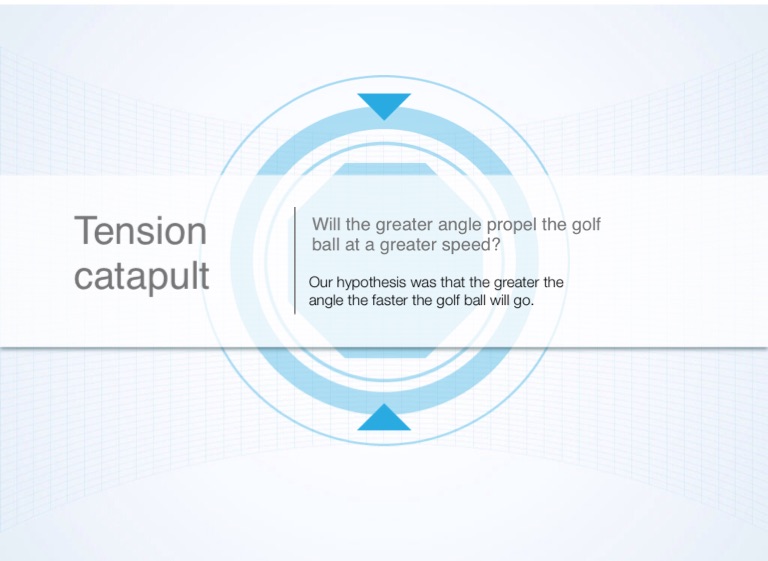 Tension catapult

Will the greater angle propel the golf ball at a greater speed?

Our hypothesis was that the greater the angle the faster the golf ball will go.